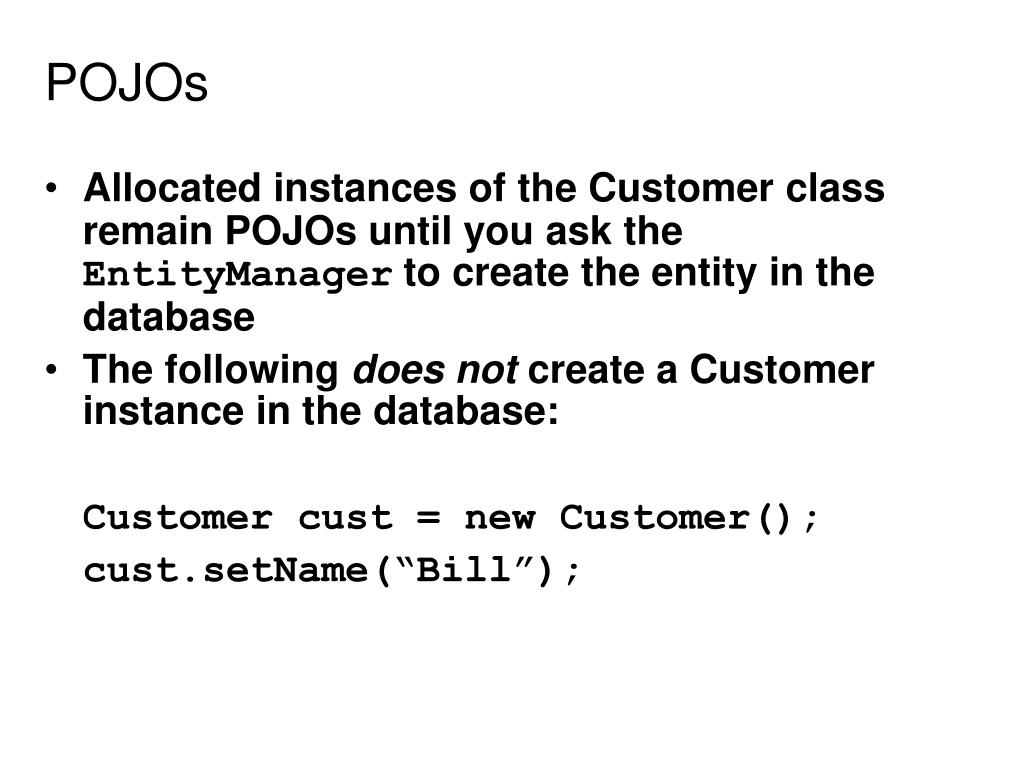 POJOs

• Allocated instances of the Customer class remain POJOs until you ask the EntityManager to create the entity in the database
• The following does not create a Customer instance in the database:

Customer cust = new Customer();
cust.setName(“Bill”);